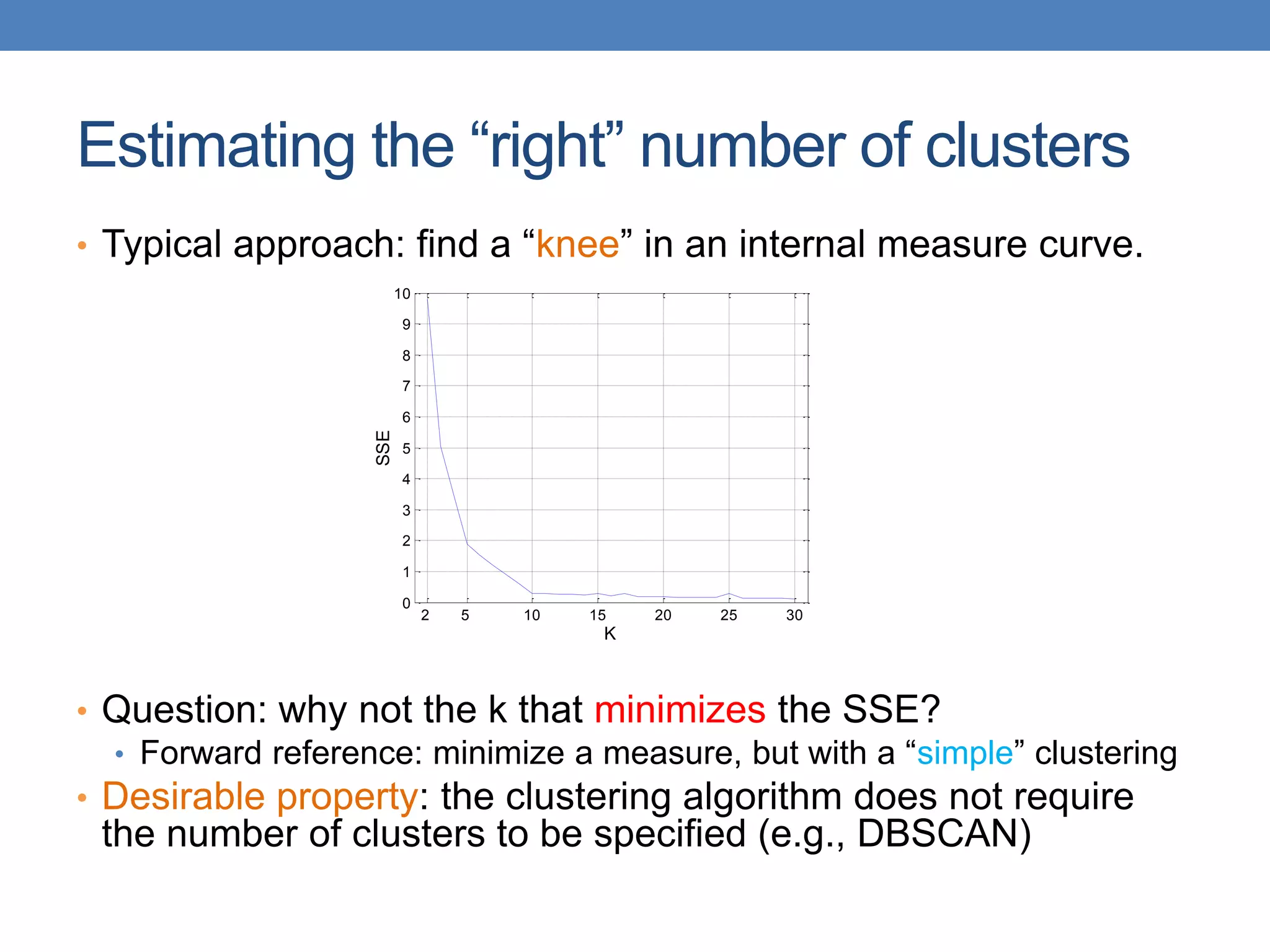 Estimating the “right” number of clusters

• Typical approach: find a “knee” in an internal measure curve.

10
9
8
7
6
5
4
3
2
1
0
SSE
2 5 10 15 20 25 30
K

• Question: why not the k that minimizes the SSE?
  • Forward reference: minimize a measure, but with a “simple” clustering
• Desirable property: the clustering algorithm does not require the number of clusters to be specified (e.g., DBSCAN)